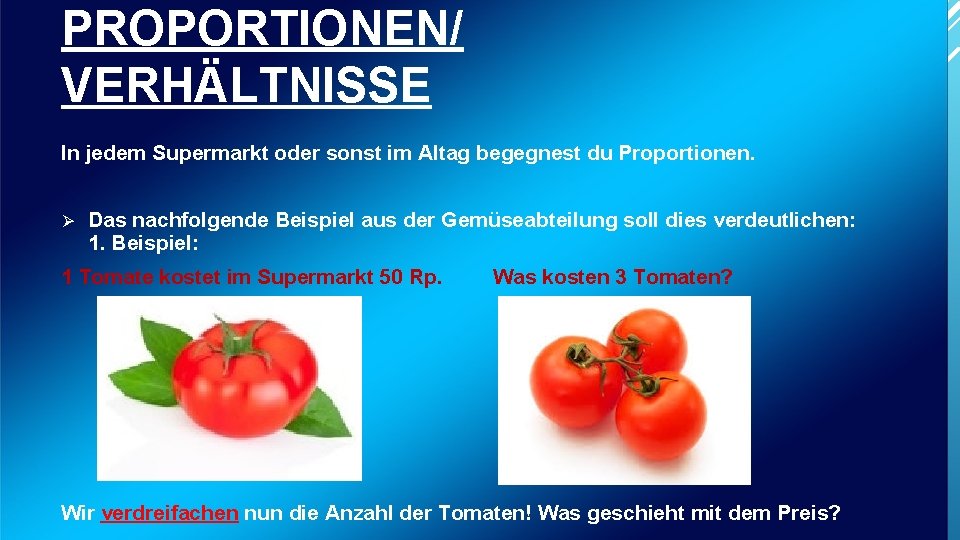 PROPORTIONEN/ VERHÄLTNISSE

In jedem Supermarkt oder sonst im Altag begegnest du Proportionen.

➢ Das nachfolgende Beispiel aus der Gemüseabteilung soll dies verdeutlichen: 1. Beispiel:

1 Tomate kostet im Supermarkt 50 Rp.

Was kosten 3 Tomaten?

Wir verdreifachen nun die Anzahl der Tomaten! Was geschieht mit dem Preis?